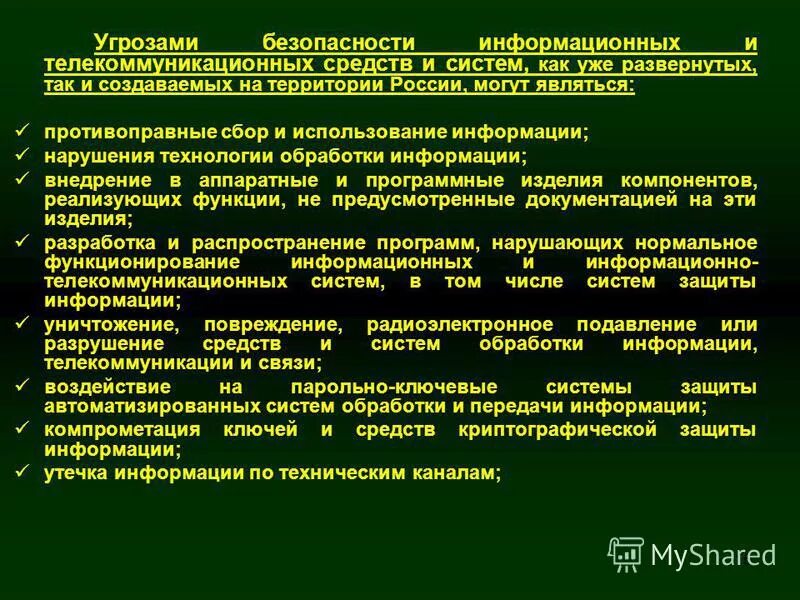 Угрозами безопасности информационных и телекоммуникационных средств и систем, как уже развернутых, так и создаваемых на территории России, могут являться:

✓ противоправные сбор и использование информации;
✓ нарушения технологии обработки информации;
✓ внедрение в аппаратные и программные изделия компонентов, реализующих функции, не предусмотренные документацией на эти изделия;
✓ разработка и распространение программ, нарушающих нормальное функционирование информационных и информационно-телекоммуникационных систем, в том числе систем защиты информации;
✓ уничтожение, повреждение, радиоэлектронное подавление или разрушение средств и систем обработки информации, телекоммуникации и связи;
✓ воздействие на парольно-ключевые системы защиты автоматизированных систем обработки и передачи информации;
✓ компрометация ключей и средств криптографической защиты информации;
✓ утечка информации по техническим каналам;

MyShared